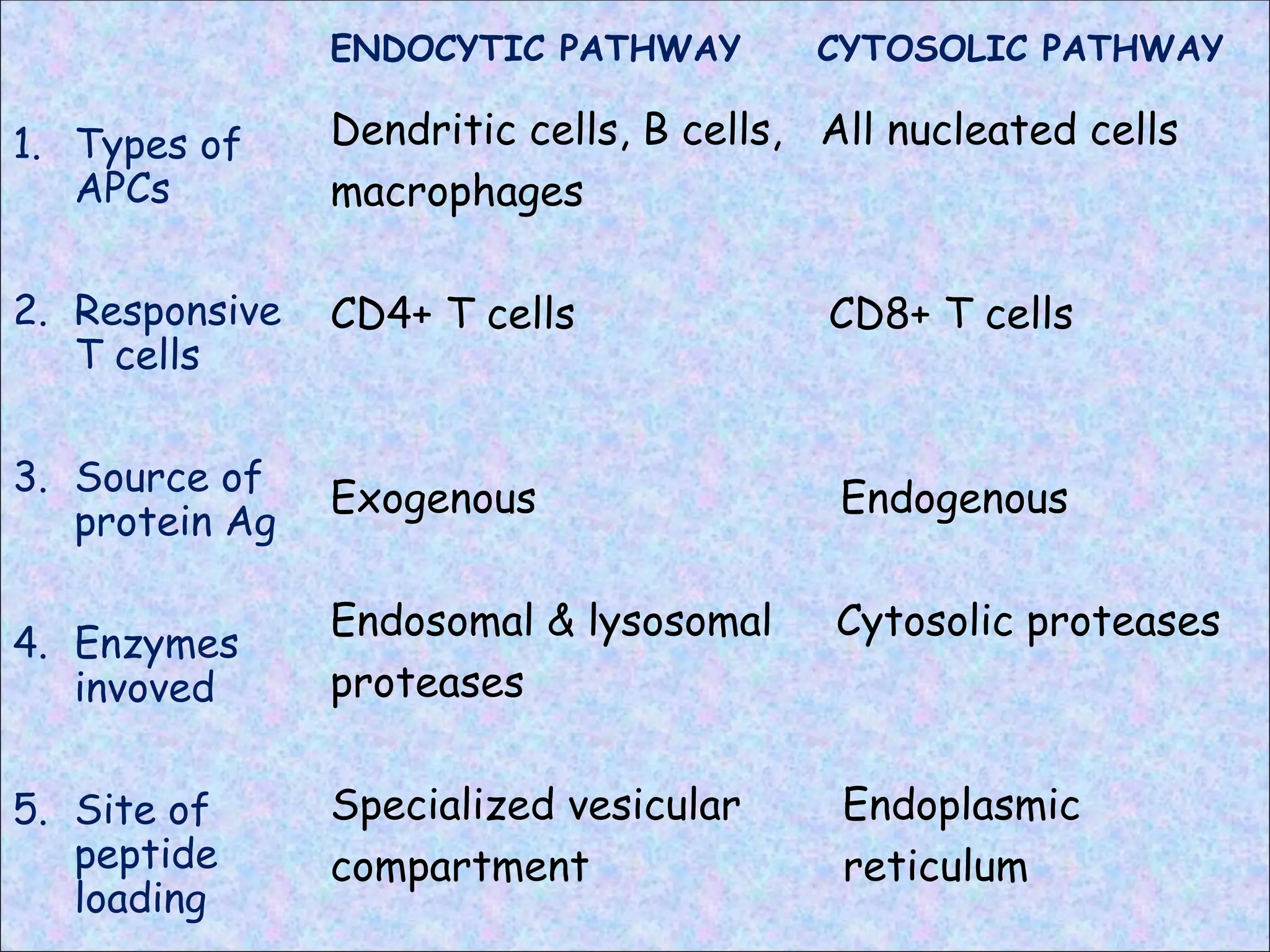 |  | ENDOCYTIC PATHWAY | CYTOSOLIC PATHWAY |
|---|---|---|
| 1. Types of APCs | Dendritic cells, B cells, macrophages | All nucleated cells |
| 2. Responsive T cells | CD4+ T cells | CD8+ T cells |
| 3. Source of protein Ag | Exogenous | Endogenous |
| 4. Enzymes invoved | Endosomal & lysosomal proteases | Cytosolic proteases |
| 5. Site of peptide loading | Specialized vesicular compartment | Endoplasmic reticulum |